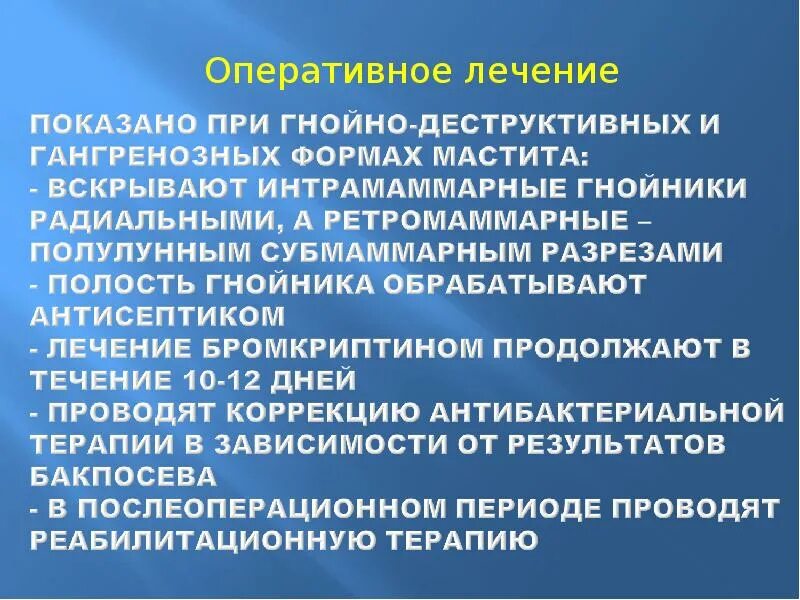 Оперативное лечение

ПОКАЗАНО ПРИ ГНОЙНО-ДЕСТРУКТИВНЫХ И ГАНГРЕНОЗНЫХ ФОРМАХ МАСТИТА:
- ВСКРЫВАЮТ ИНТРАМАММАРНЫЕ ГНОЙНИКИ РАДИАЛЬНЫМИ, А РЕТРОМАММАРНЫЕ – ПОЛУЛУННЫМ СУБМАММАРНЫМ РАЗРЕЗАМИ
- ПОЛОСТЬ ГНОЙНИКА ОБРАБАТЫВАЮТ АНТИСЕПТИКОМ
- ЛЕЧЕНИЕ БРОМКРИПТИНОМ ПРОДОЛЖАЮТ В ТЕЧЕНИЕ 10-12 ДНЕЙ
- ПРОВОДЯТ КОРРЕКЦИЮ АНТИБАКТЕРИАЛЬНОЙ ТЕРАПИИ В ЗАВИСИМОСТИ ОТ РЕЗУЛЬТАТОВ БАКПОСЕВА
- В ПОСЛЕОПЕРАЦИОННОМ ПЕРИОДЕ ПРОВОДЯТ РЕАБИЛИТАЦИОННУЮ ТЕРАПИЮ